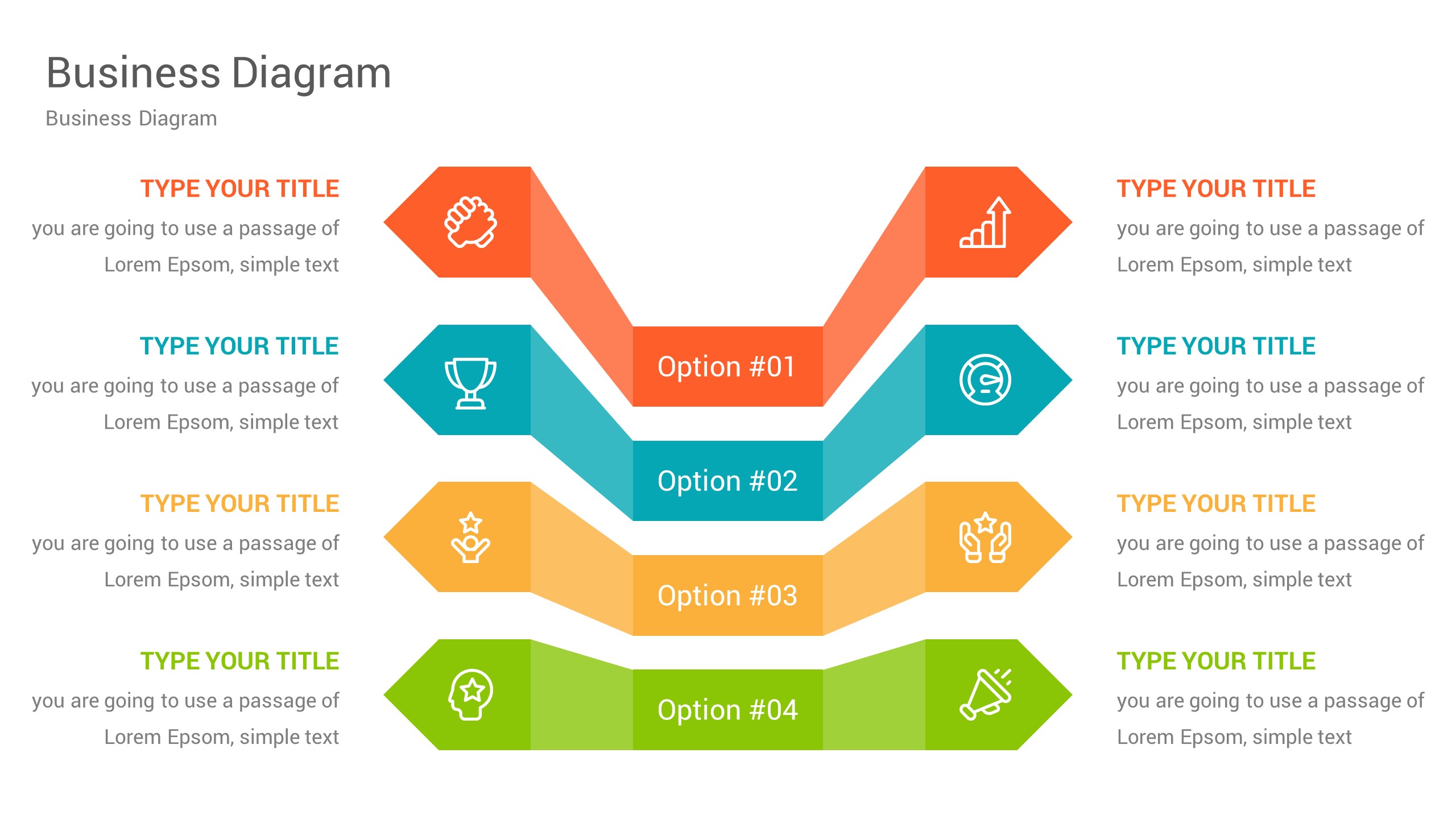 Business Diagram

Business Diagram

TYPE YOUR TITLE
you are going to use a passage of Lorem Epsom, simple text

TYPE YOUR TITLE
you are going to use a passage of Lorem Epsom, simple text

TYPE YOUR TITLE
you are going to use a passage of Lorem Epsom, simple text

TYPE YOUR TITLE
you are going to use a passage of Lorem Epsom, simple text

Option #01

Option #02

Option #03

Option #04

TYPE YOUR TITLE
you are going to use a passage of Lorem Epsom, simple text

TYPE YOUR TITLE
you are going to use a passage of Lorem Epsom, simple text

TYPE YOUR TITLE
you are going to use a passage of Lorem Epsom, simple text

TYPE YOUR TITLE
you are going to use a passage of Lorem Epsom, simple text